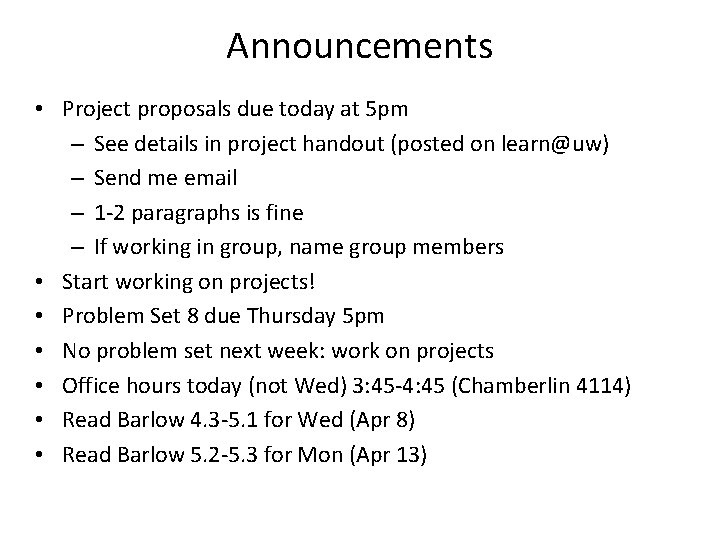 Announcements

• Project proposals due today at 5pm
  – See details in project handout (posted on learn@uw)
  – Send me email
  – 1-2 paragraphs is fine
  – If working in group, name group members
• Start working on projects!
• Problem Set 8 due Thursday 5pm
• No problem set next week: work on projects
• Office hours today (not Wed) 3:45-4:45 (Chamberlin 4114)
• Read Barlow 4.3-5.1 for Wed (Apr 8)
• Read Barlow 5.2-5.3 for Mon (Apr 13)